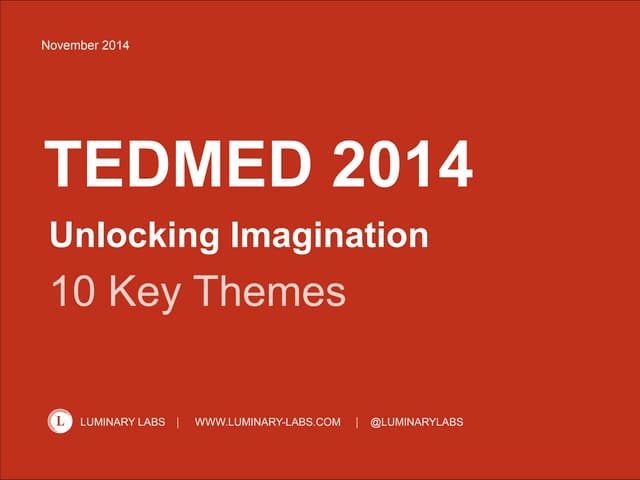 November 2014

TEDMED 2014

Unlocking Imagination

10 Key Themes

L LUMINARY LABS | WWW.LUMINARY-LABS.COM | @LUMINARYLABS